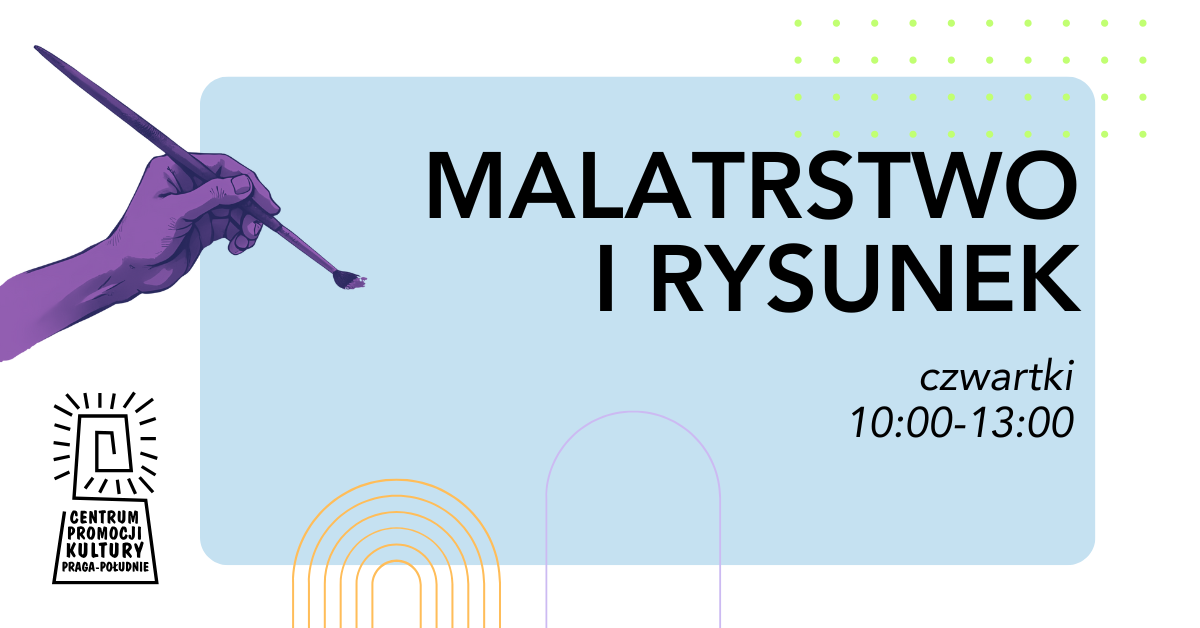 MALATRSTWO I RYSUNEK

czwartki
10:00-13:00

CENTRUM PROMOCJI KULTURY PRAGA-POŁUDNIE